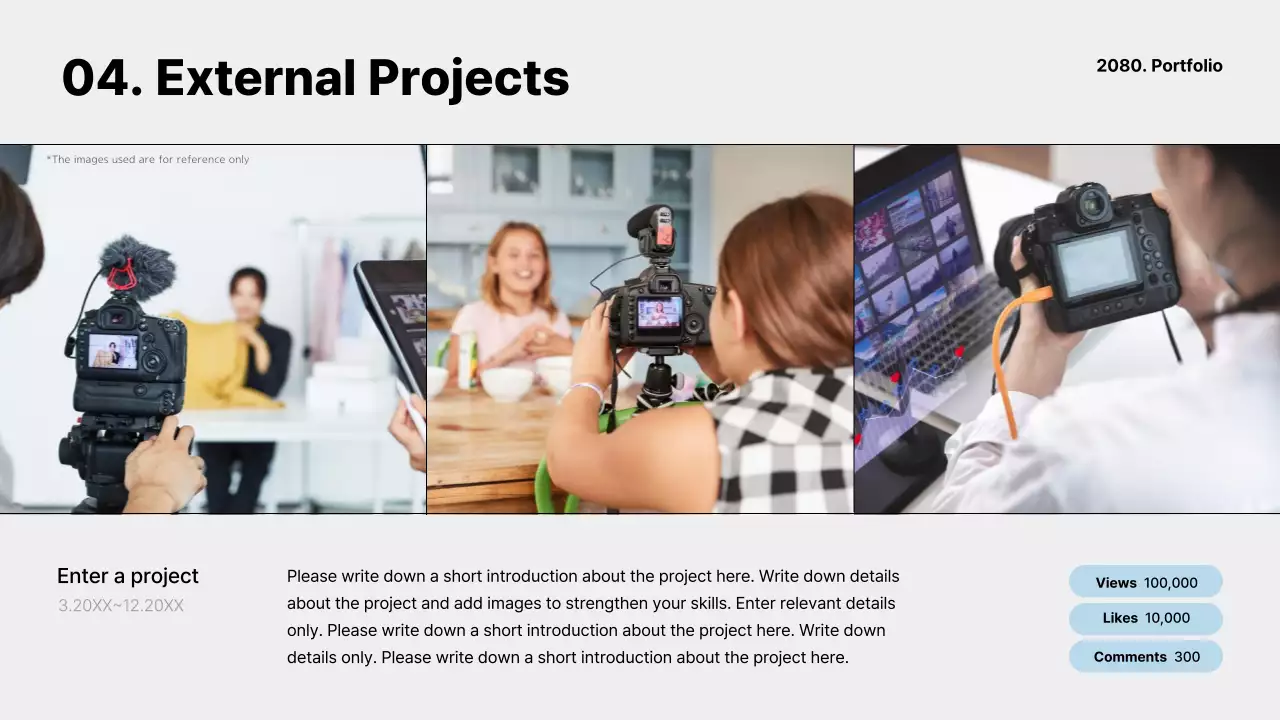 04. External Projects

2080. Portfolio

*The images used are for reference only

Enter a project
3.20XX~12.20XX

Please write down a short introduction about the project here. Write down details about the project and add images to strengthen your skills. Enter relevant details only. Please write down a short introduction about the project here. Write down details only. Please write down a short introduction about the project here.

Views 100,000
Likes 10,000
Comments 300